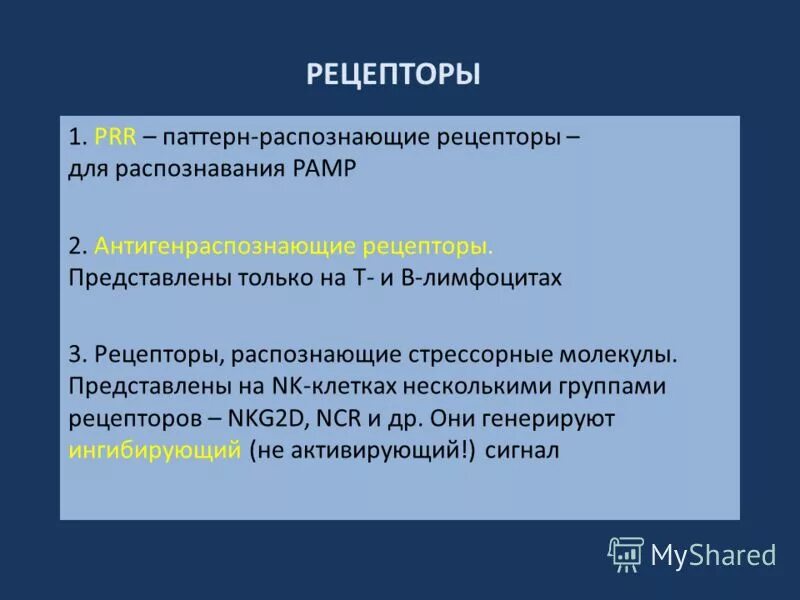 РЕЦЕПТОРЫ

1. PRR – паттерн-распознающие рецепторы – для распознавания PAMP

2. Антигенраспознающие рецепторы. Представлены только на Т- и В-лимфоцитах

3. Рецепторы, распознающие стрессорные молекулы. Представлены на NK-клетках несколькими группами рецепторов – NKG2D, NCR и др. Они генерируют ингибирующий (не активирующий!) сигнал

MyShared